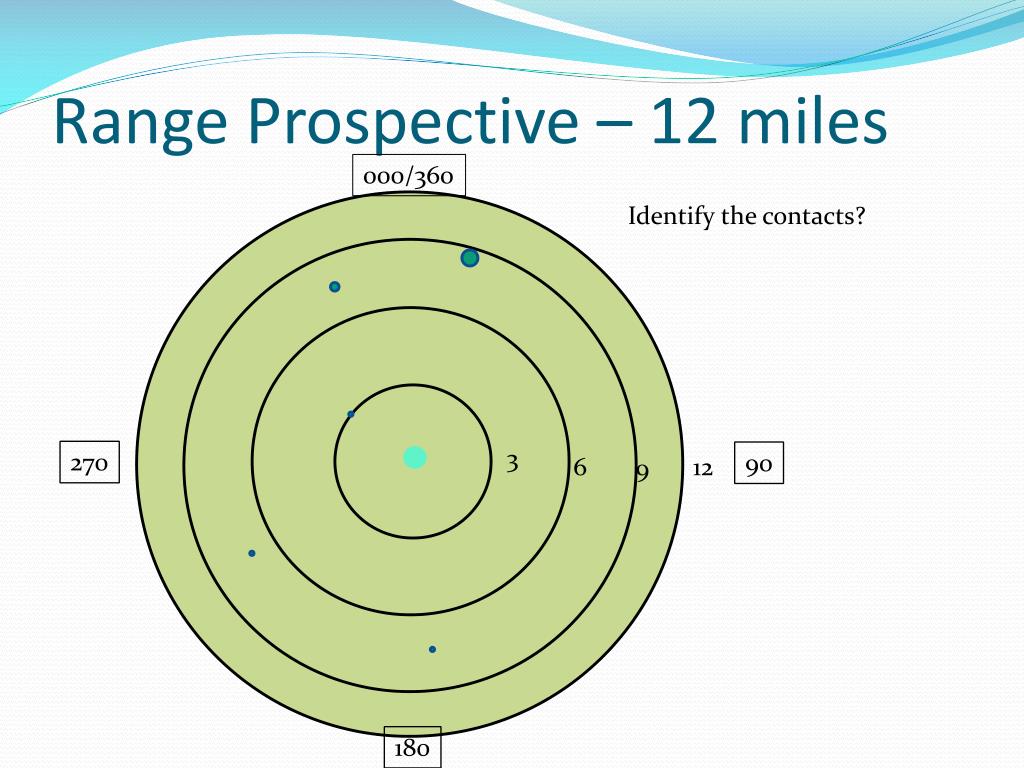 Range Prospective – 12 miles

000/360

Identify the contacts?

270

3

6

9

12

90

180